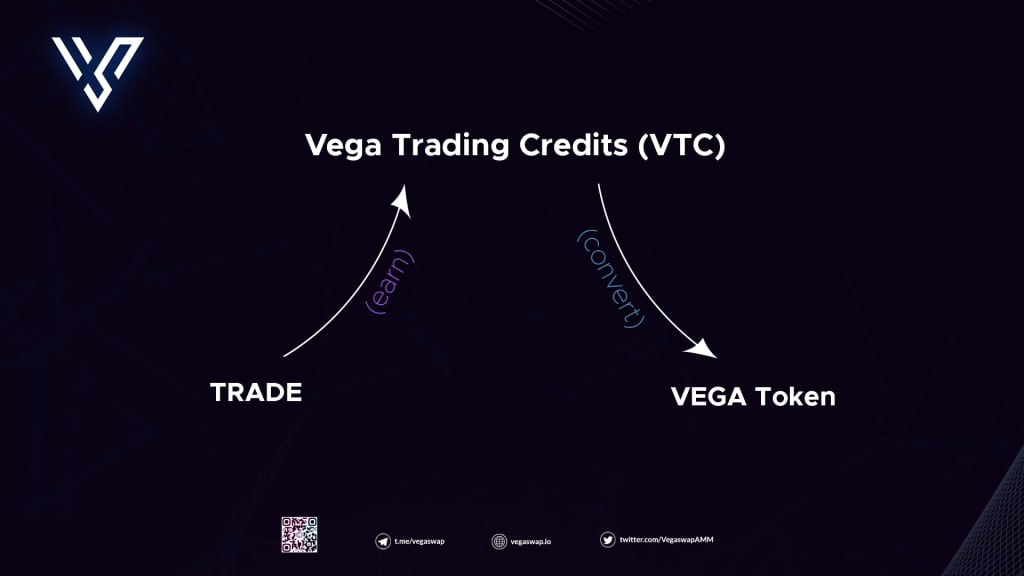 Vega Trading Credits (VTC)

(earn)

(convert)

TRADE

VEGA Token

t.me/vegaswap

vegaswap.io

twitter.com/VegaswapAMM